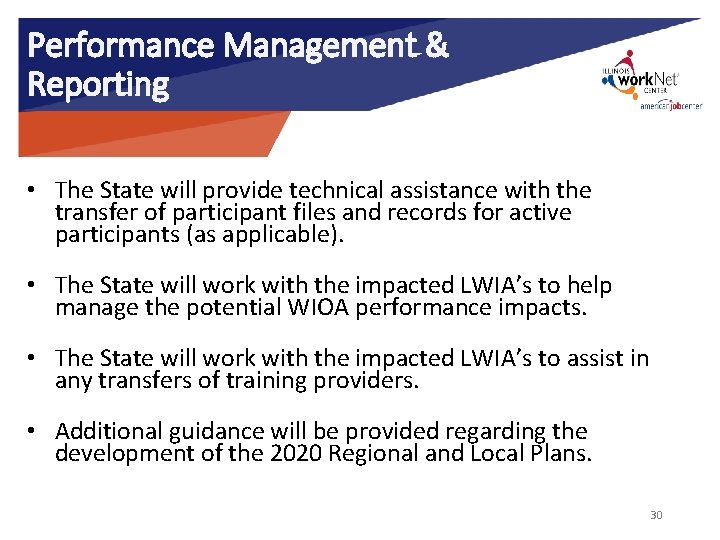 Performance Management & Reporting

ILLINOIS workNet CENTER
americanjobcenter

• The State will provide technical assistance with the transfer of participant files and records for active participants (as applicable).

• The State will work with the impacted LWIA's to help manage the potential WIOA performance impacts.

• The State will work with the impacted LWIA's to assist in any transfers of training providers.

• Additional guidance will be provided regarding the development of the 2020 Regional and Local Plans.

30